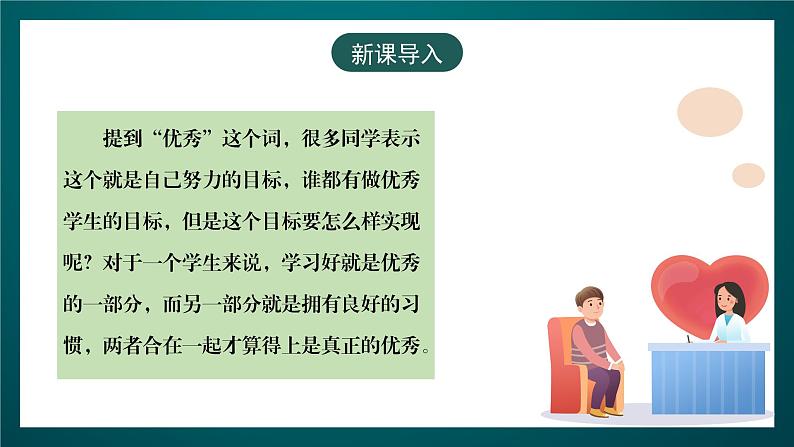 新课导入

提到“优秀”这个词，很多同学表示这个就是自己努力的目标，谁都有做优秀学生的目标，但是这个目标要怎么样实现呢？对于一个学生来说，学习好就是优秀的一部分，而另一部分就是拥有良好的习惯，两者合在一起才算得上是真正的优秀。